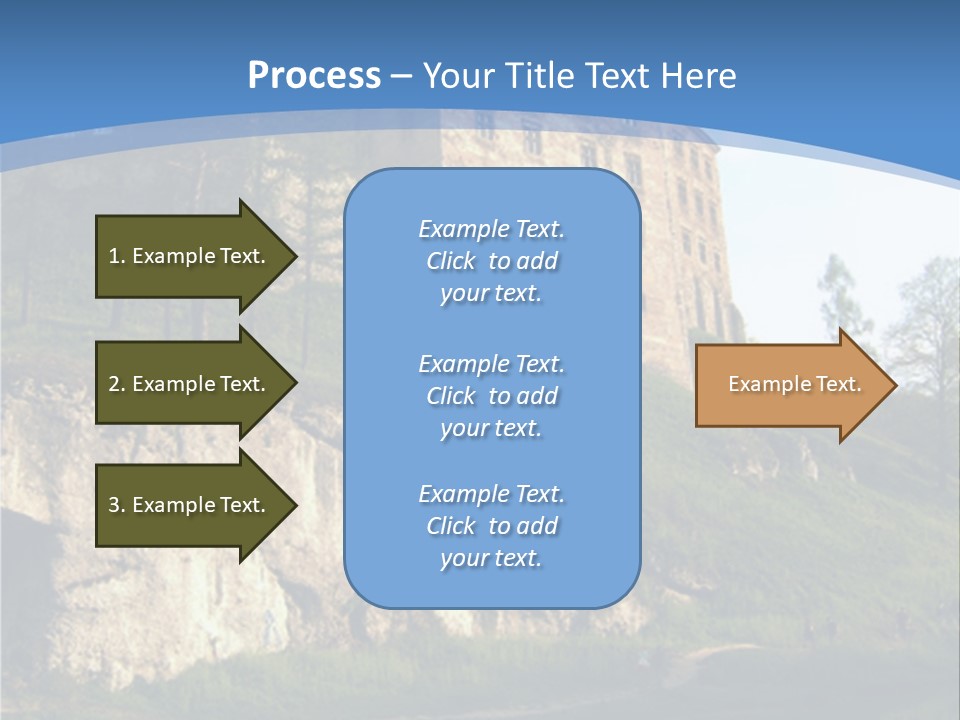 Process – Your Title Text Here

1. Example Text.

2. Example Text.

3. Example Text.

Example Text. Click to add your text.

Example Text. Click to add your text.

Example Text. Click to add your text.

Example Text.